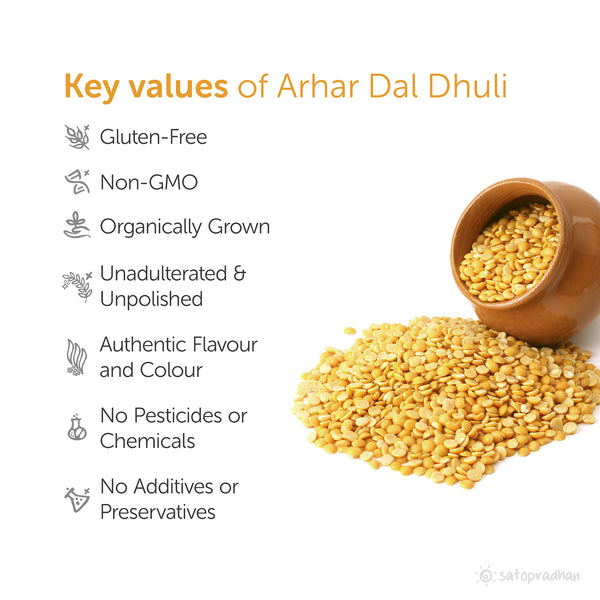 Key values of Arhar Dal Dhuli

Gluten-Free

Non-GMO

Organically Grown

Unadulterated & Unpolished

Authentic Flavour and Colour

No Pesticides or Chemicals

No Additives or Preservatives

satopradhan